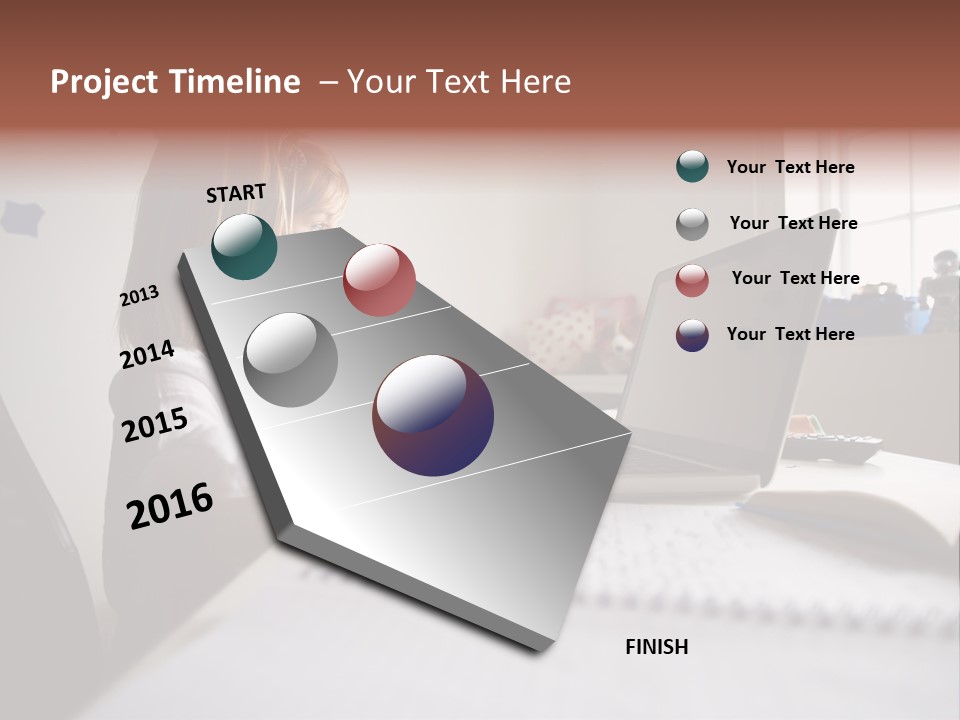 Project Timeline – Your Text Here

START

2013

2014

2015

2016

FINISH

Your Text Here

Your Text Here

Your Text Here

Your Text Here